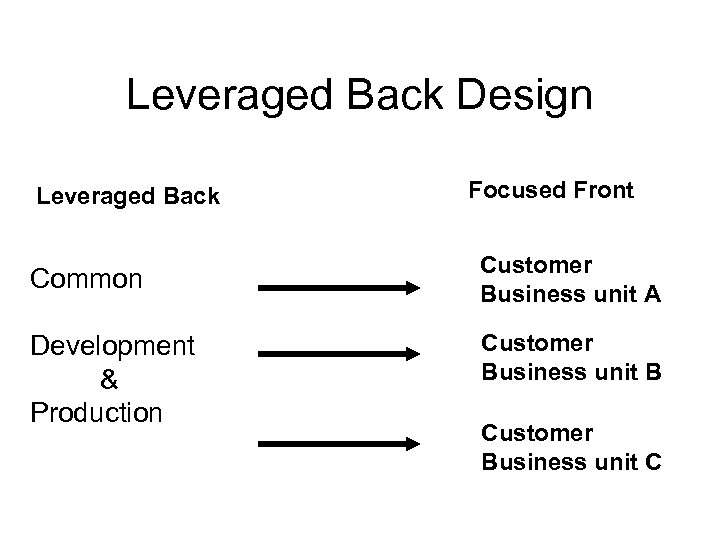 Leveraged Back Design

Leveraged Back

Common

Development
&
Production

Focused Front

Customer
Business unit A

Customer
Business unit B

Customer
Business unit C